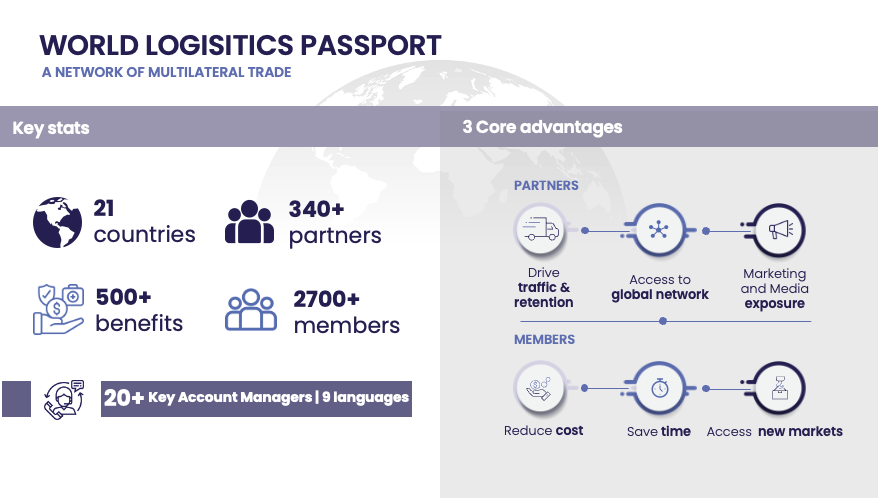 WORLD LOGISITICS PASSPORT
A NETWORK OF MULTILATERAL TRADE

Key stats

21 countries

340+ partners

500+ benefits

2700+ members

20+ Key Account Managers | 9 languages

3 Core advantages

PARTNERS

Drive traffic & retention

Access to global network

Marketing and Media exposure

MEMBERS

Reduce cost

Save time

Access new markets